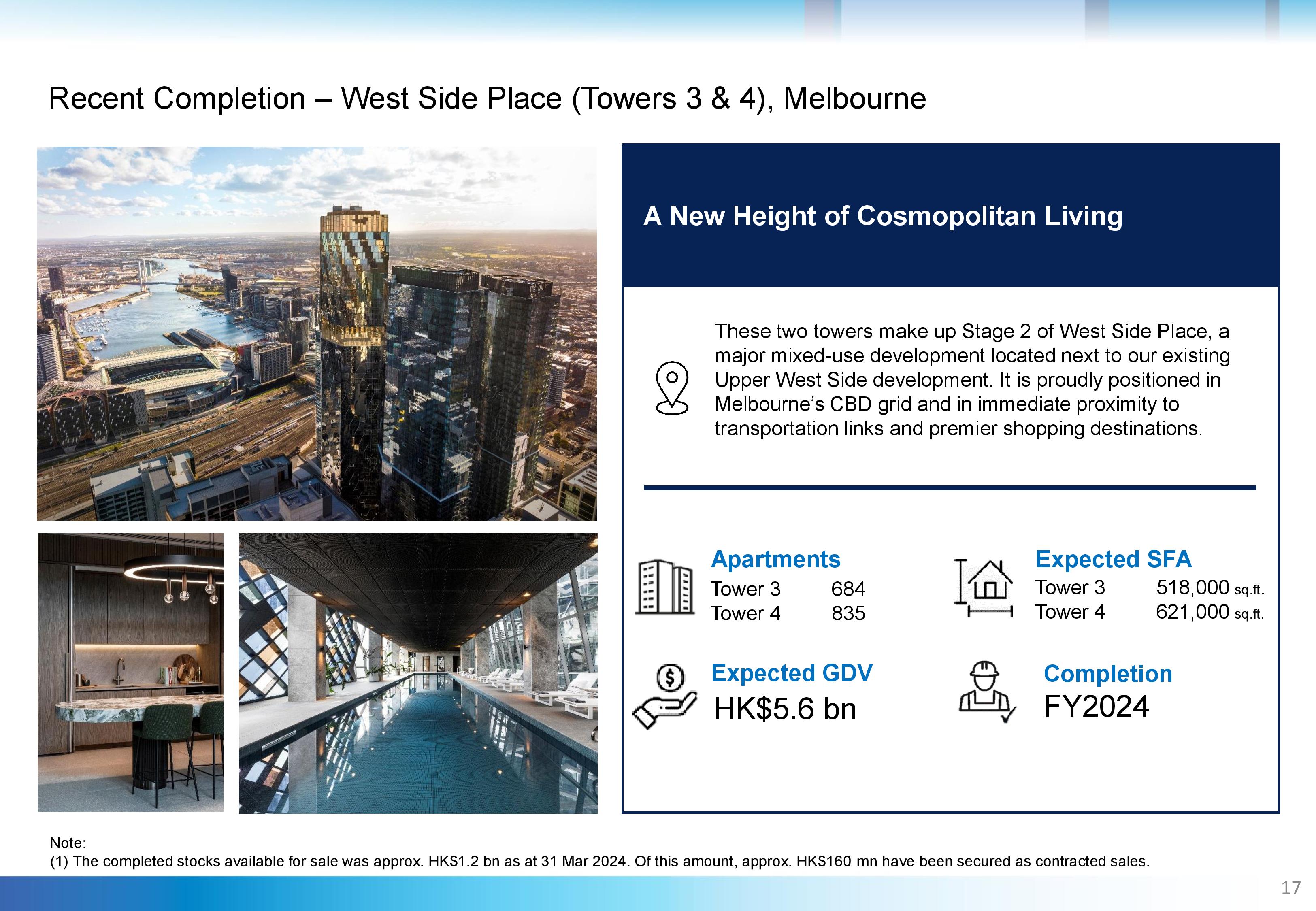 Recent Completion – West Side Place (Towers 3 & 4), Melbourne

A New Height of Cosmopolitan Living

These two towers make up Stage 2 of West Side Place, a major mixed-use development located next to our existing Upper West Side development. It is proudly positioned in Melbourne's CBD grid and in immediate proximity to transportation links and premier shopping destinations.

Apartments
Tower 3 684
Tower 4 835

Expected SFA
Tower 3 518,000 sq.ft.
Tower 4 621,000 sq.ft.

Expected GDV
HK$5.6 bn

Completion
FY2024

Note:
(1) The completed stocks available for sale was approx. HK$1.2 bn as at 31 Mar 2024. Of this amount, approx. HK$160 mn have been secured as contracted sales.

17